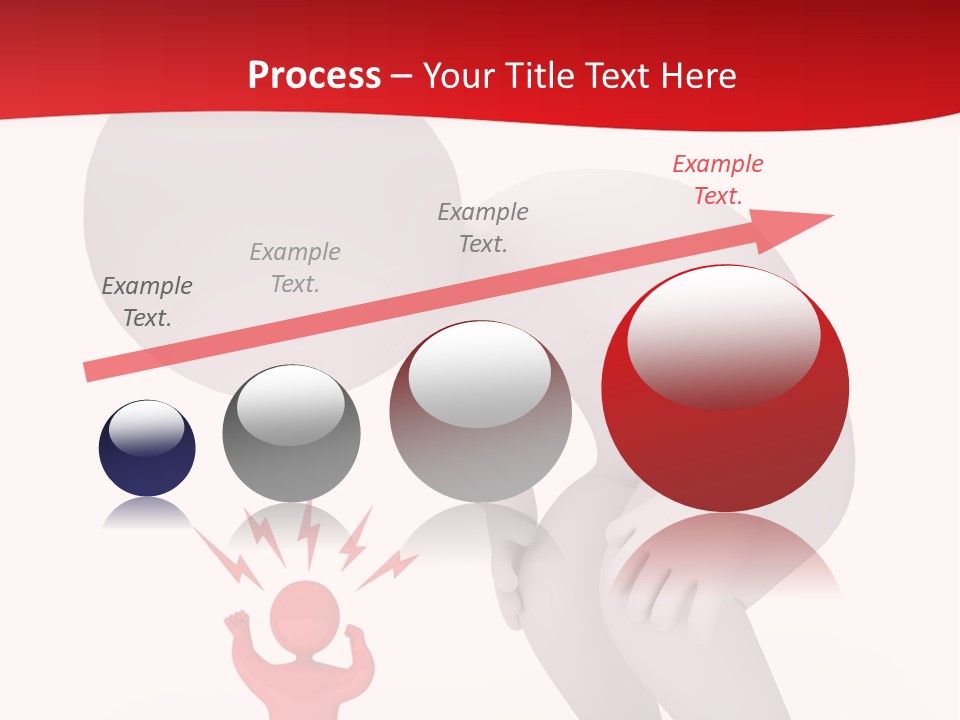 Process – Your Title Text Here

Example Text.

Example Text.

Example Text.

Example Text.